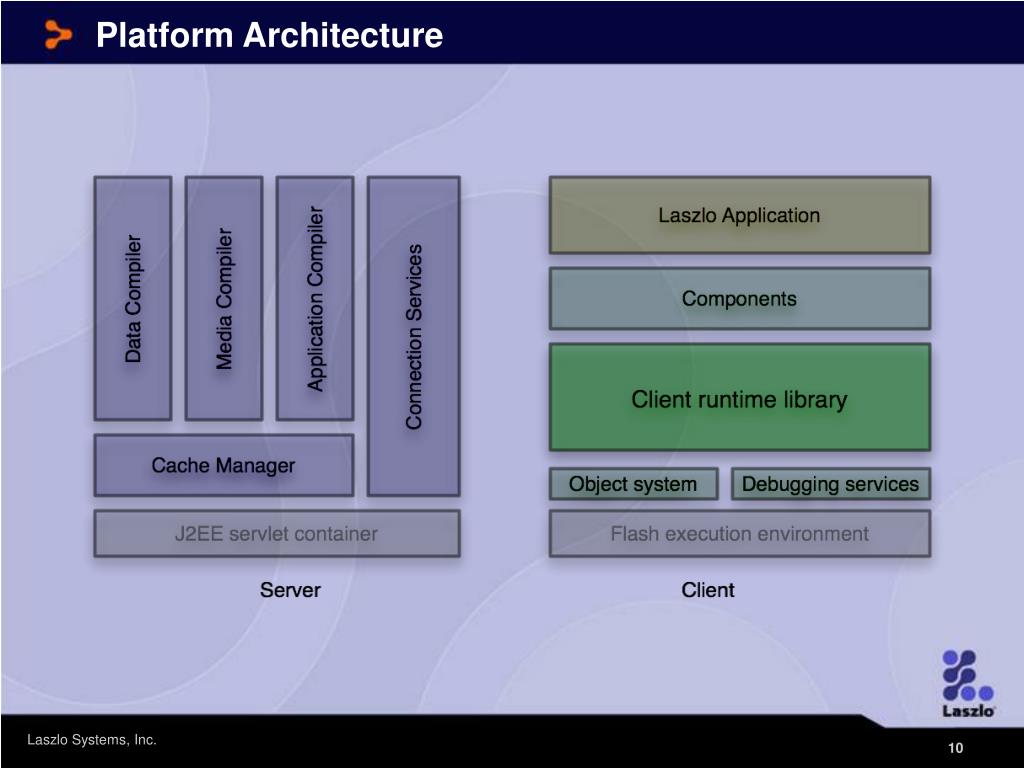 Platform Architecture

Data Compiler

Media Compiler

Application Compiler

Connection Services

Cache Manager

J2EE servlet container

Server

Laszlo Application

Components

Client runtime library

Object system

Debugging services

Flash execution environment

Client

Laszlo

Laszlo Systems, Inc.

10